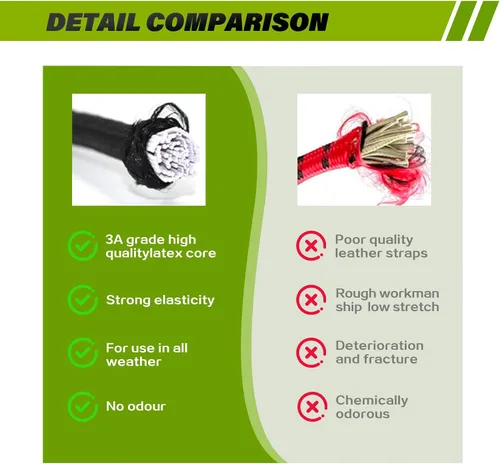 DETAIL COMPARISON

3A grade high qualitylatex core

Strong elasticity

For use in all weather

No odour

Poor quality leather straps

Rough workman ship low stretch

Deterioration and fracture

Chemically odorous